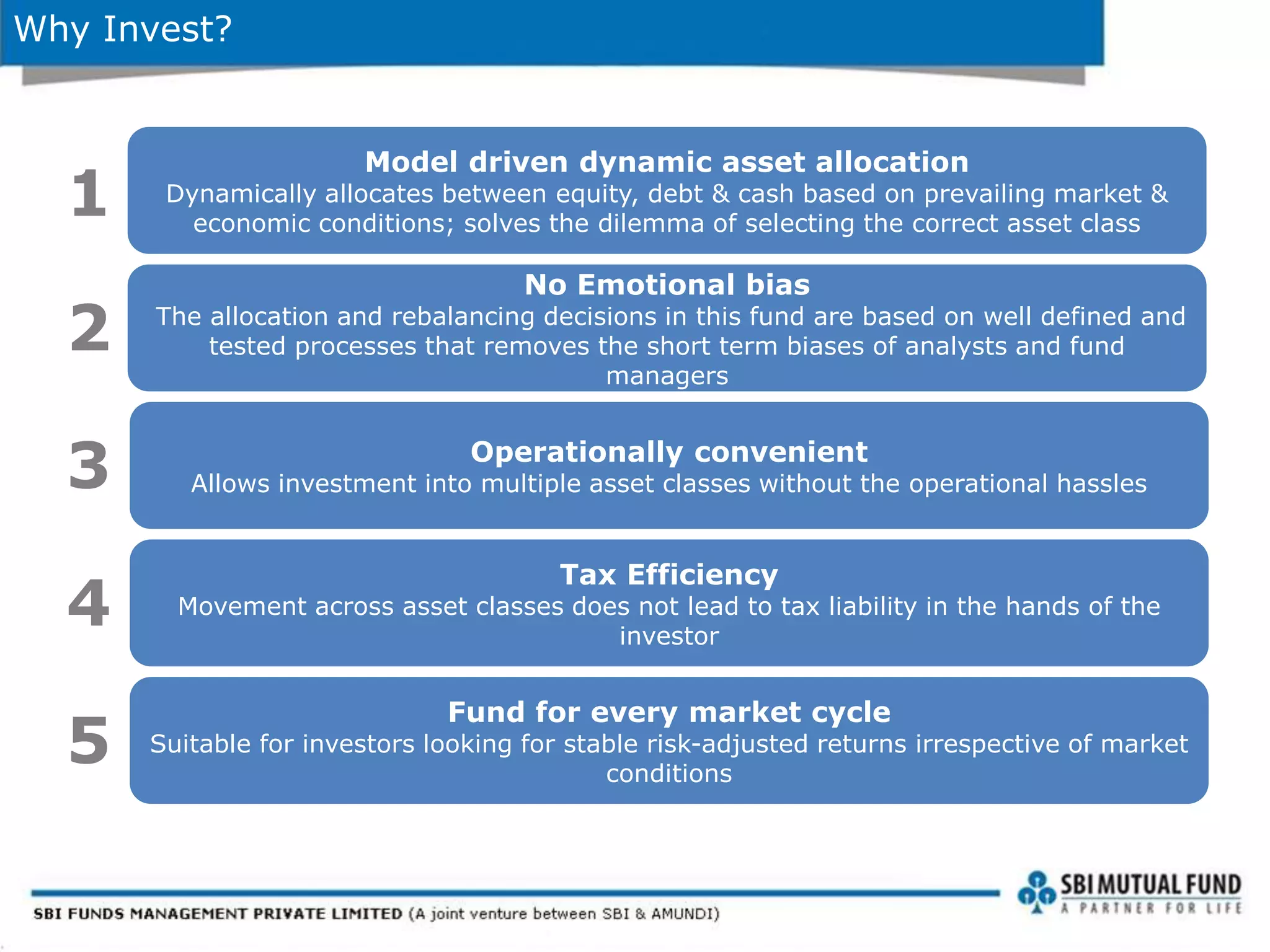 Why Invest?

1
Model driven dynamic asset allocation
Dynamically allocates between equity, debt & cash based on prevailing market & economic conditions; solves the dilemma of selecting the correct asset class

2
No Emotional bias
The allocation and rebalancing decisions in this fund are based on well defined and tested processes that removes the short term biases of analysts and fund managers

3
Operationally convenient
Allows investment into multiple asset classes without the operational hassles

4
Tax Efficiency
Movement across asset classes does not lead to tax liability in the hands of the investor

5
Fund for every market cycle
Suitable for investors looking for stable risk-adjusted returns irrespective of market conditions

SBI FUNDS MANAGEMENT PRIVATE LIMITED (A joint venture between SBI & AMUNDI)

SBI MUTUAL FUND
A PARTNER FOR LIFE